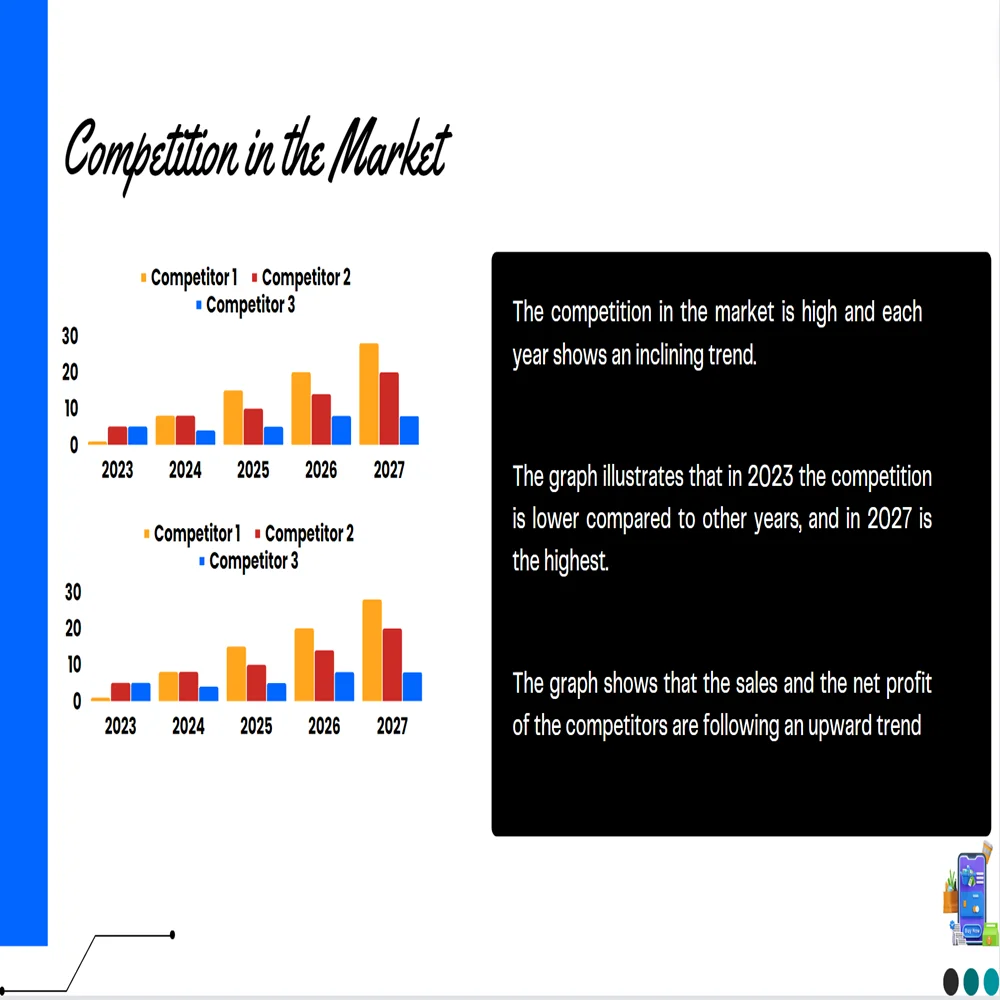 Competition in the Market

Competitor 1 Competitor 2 Competitor 3

30
20
10
0

2023 2024 2025 2026 2027

Competitor 1 Competitor 2 Competitor 3

30
20
10
0

2023 2024 2025 2026 2027

The competition in the market is high and each year shows an inclining trend.

The graph illustrates that in 2023 the competition is lower compared to other years, and in 2027 is the highest.

The graph shows that the sales and the net profit of the competitors are following an upward trend